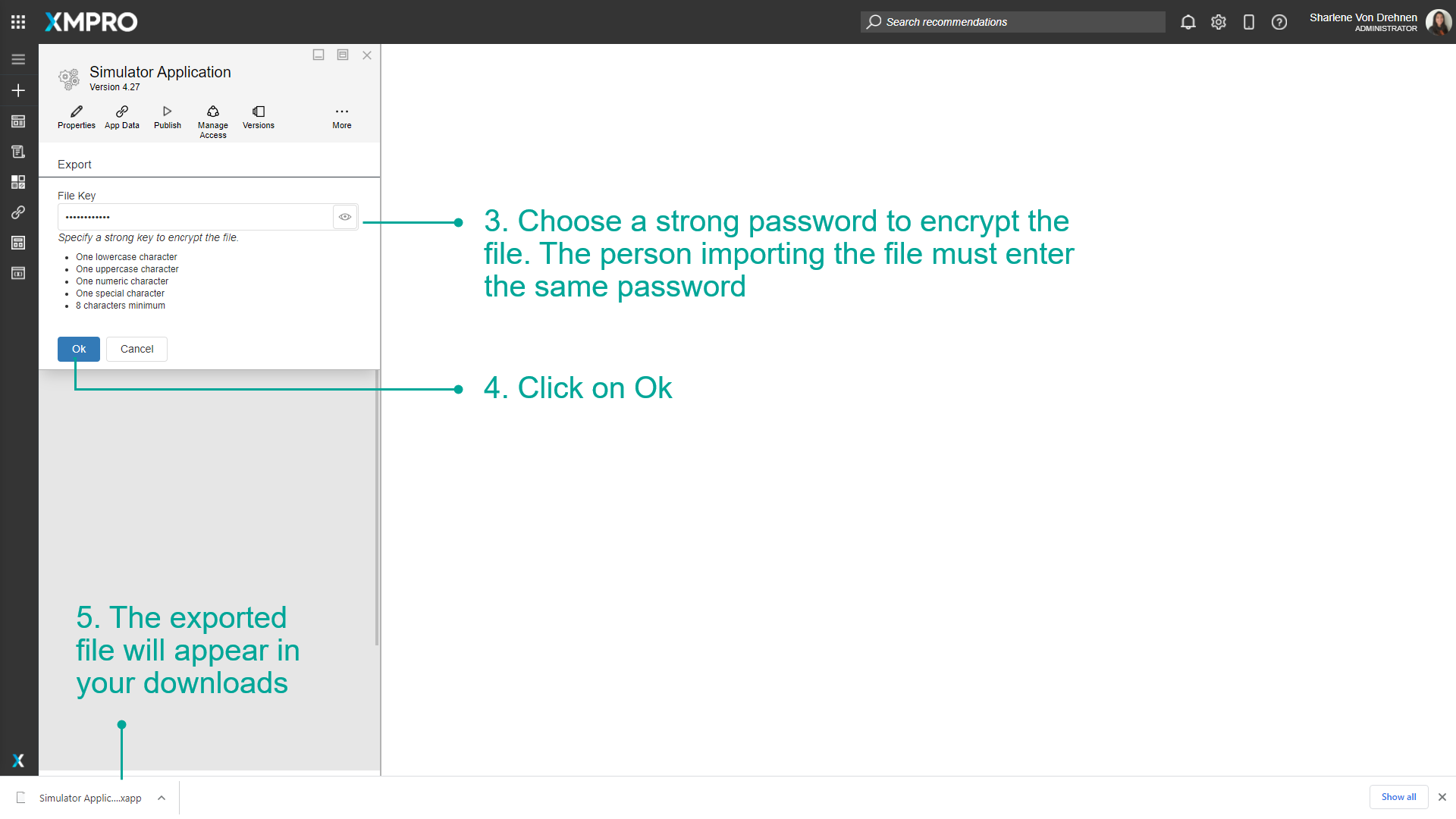 XMPRO

Search recommendations

Sharlene Von Drehnen
ADMINISTRATOR

Simulator Application
Version 4.27

Properties App Data Publish Manage Access Versions More

Export

File Key

••••••••••••

Specify a strong key to encrypt the file.

- One lowercase character
- One uppercase character
- One numeric character
- One special character
- 8 characters minimum

Ok Cancel

3. Choose a strong password to encrypt the file. The person importing the file must enter the same password

4. Click on Ok

5. The exported file will appear in your downloads

Simulator Applic....xapp

Show all